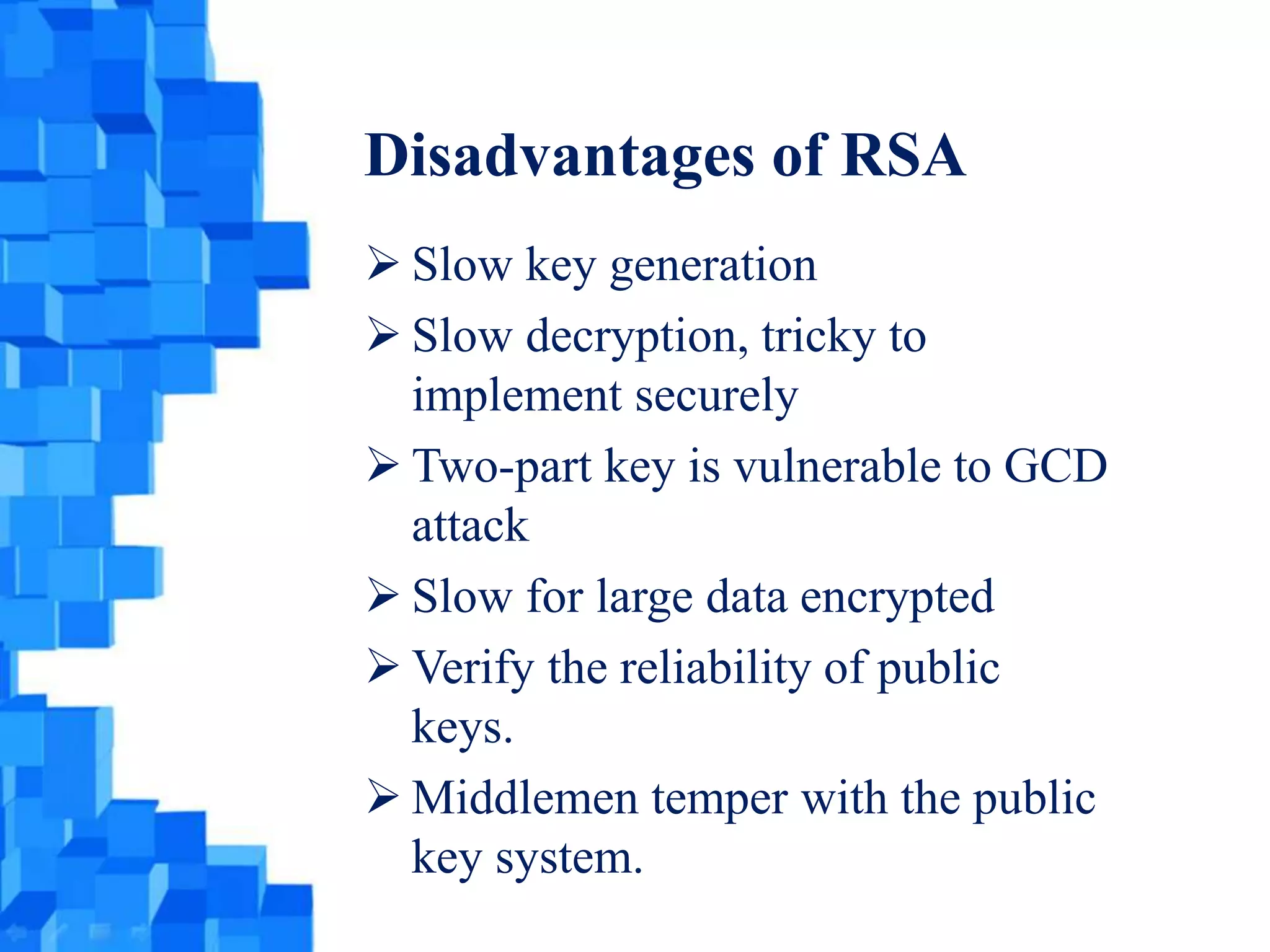 Disadvantages of RSA

➢ Slow key generation

➢ Slow decryption, tricky to implement securely

➢ Two-part key is vulnerable to GCD attack

➢ Slow for large data encrypted

➢ Verify the reliability of public keys.

➢ Middlemen temper with the public key system.